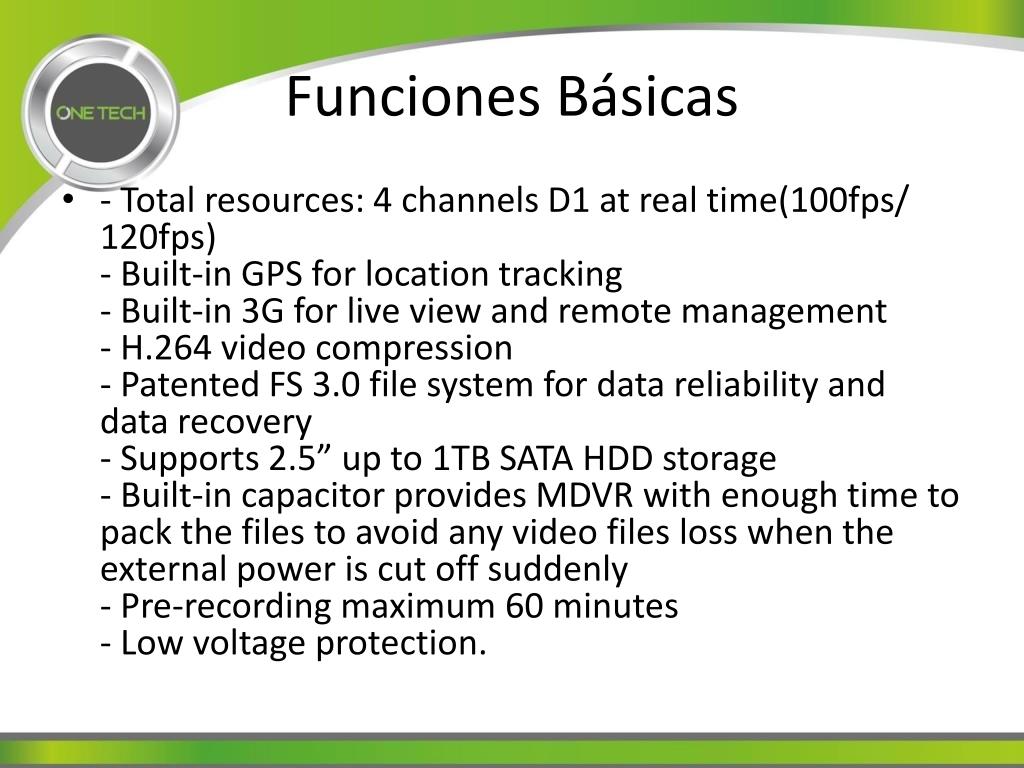 ONE TECH

Funciones Básicas

• - Total resources: 4 channels D1 at real time(100fps/ 120fps)
- Built-in GPS for location tracking
- Built-in 3G for live view and remote management
- H.264 video compression
- Patented FS 3.0 file system for data reliability and data recovery
- Supports 2.5” up to 1TB SATA HDD storage
- Built-in capacitor provides MDVR with enough time to pack the files to avoid any video files loss when the external power is cut off suddenly
- Pre-recording maximum 60 minutes
- Low voltage protection.